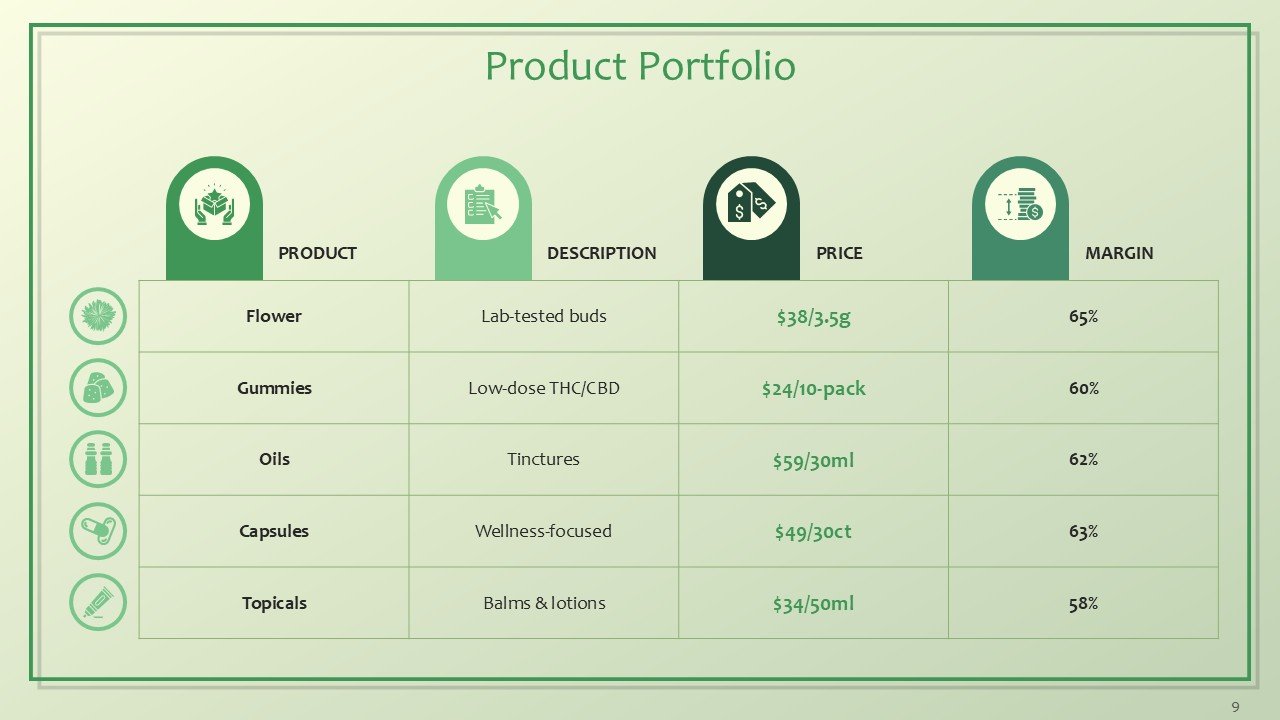 Product Portfolio

| PRODUCT | DESCRIPTION | PRICE | MARGIN |
|---|---|---|---|
| Flower | Lab-tested buds | \$38/3.5g | 65% |
| Gummies | Low-dose THC/CBD | \$24/10-pack | 60% |
| Oils | Tinctures | \$59/30ml | 62% |
| Capsules | Wellness-focused | \$49/30ct | 63% |
| Topicals | Balms & lotions | \$34/50ml | 58% |

9